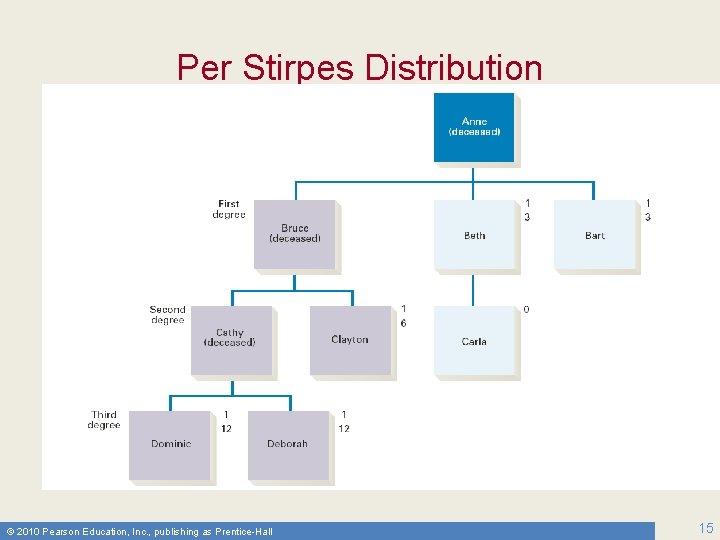 Per Stirpes Distribution

Anne (deceased)

First degree

Bruce (deceased)

Beth $\frac{1}{3}$

Bart $\frac{1}{3}$

Second degree

Cathy (deceased)

Clayton $\frac{1}{6}$

Carla 0

Third degree

Dominic $\frac{1}{12}$

Deborah $\frac{1}{12}$

© 2010 Pearson Education, Inc., publishing as Prentice-Hall

15